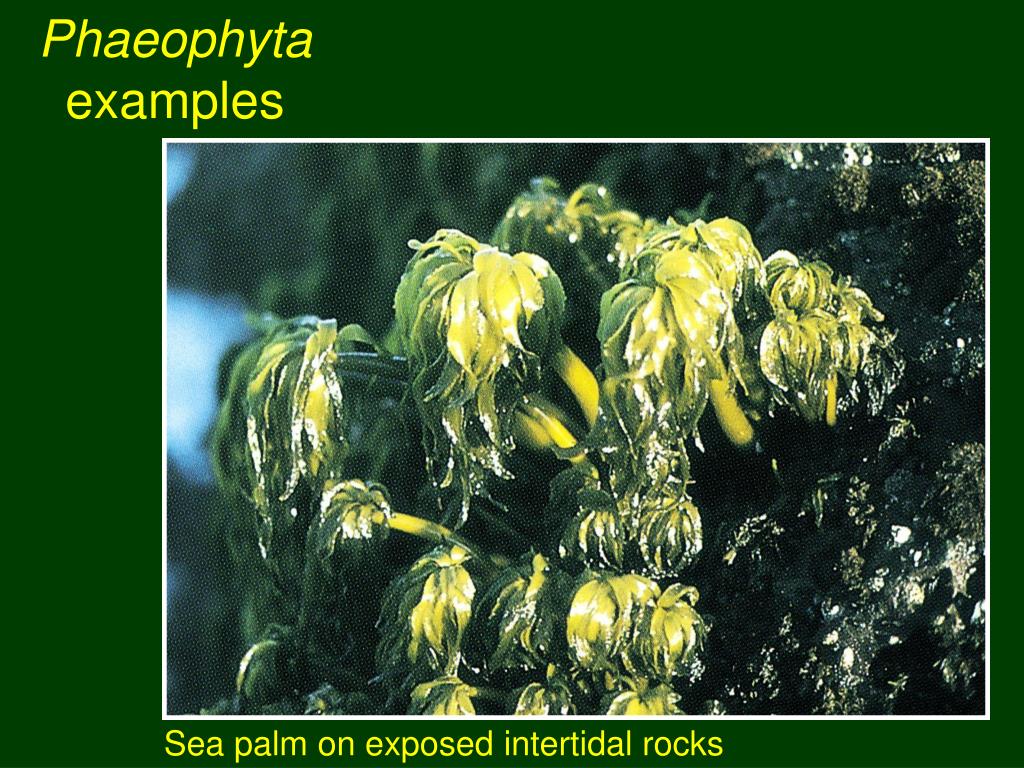 Phaeophyta
examples

Sea palm on exposed intertidal rocks